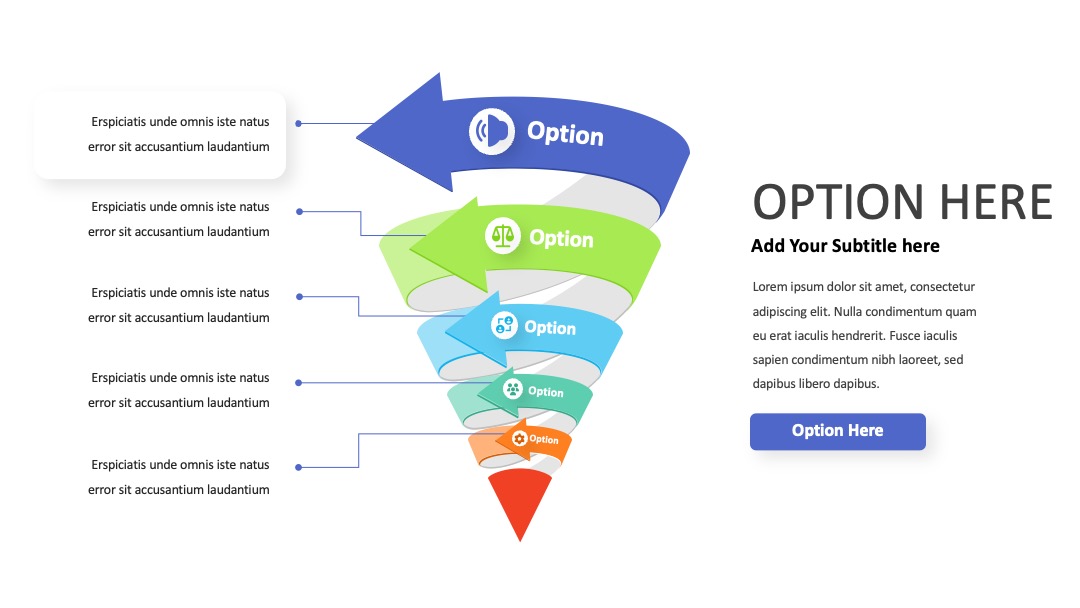 Erspiciatis unde omnis iste natus error sit accusantium laudantium

Erspiciatis unde omnis iste natus error sit accusantium laudantium

Erspiciatis unde omnis iste natus error sit accusantium laudantium

Erspiciatis unde omnis iste natus error sit accusantium laudantium

Erspiciatis unde omnis iste natus error sit accusantium laudantium

Option

Option

Option

Option

Option

OPTION HERE

Add Your Subtitle here

Lorem ipsum dolor sit amet, consectetur adipiscing elit. Nulla condimentum quam eu erat iaculis hendrerit. Fusce iaculis sapien condimentum nibh laoreet, sed dapibus libero dapibus.

Option Here